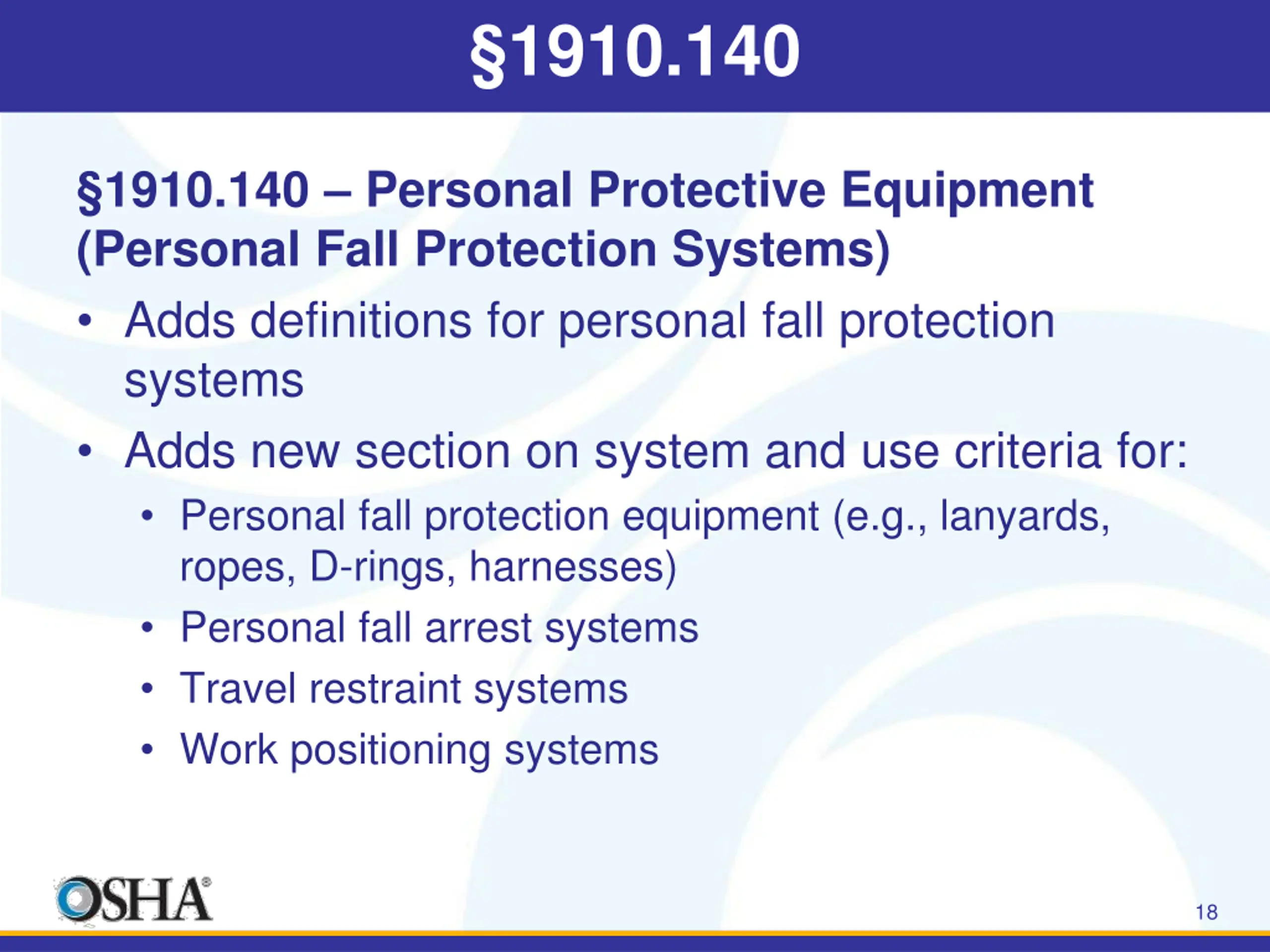 §1910.140

§1910.140 – Personal Protective Equipment (Personal Fall Protection Systems)

• Adds definitions for personal fall protection systems
• Adds new section on system and use criteria for:
  • Personal fall protection equipment (e.g., lanyards, ropes, D-rings, harnesses)
  • Personal fall arrest systems
  • Travel restraint systems
  • Work positioning systems

OSHA®

18